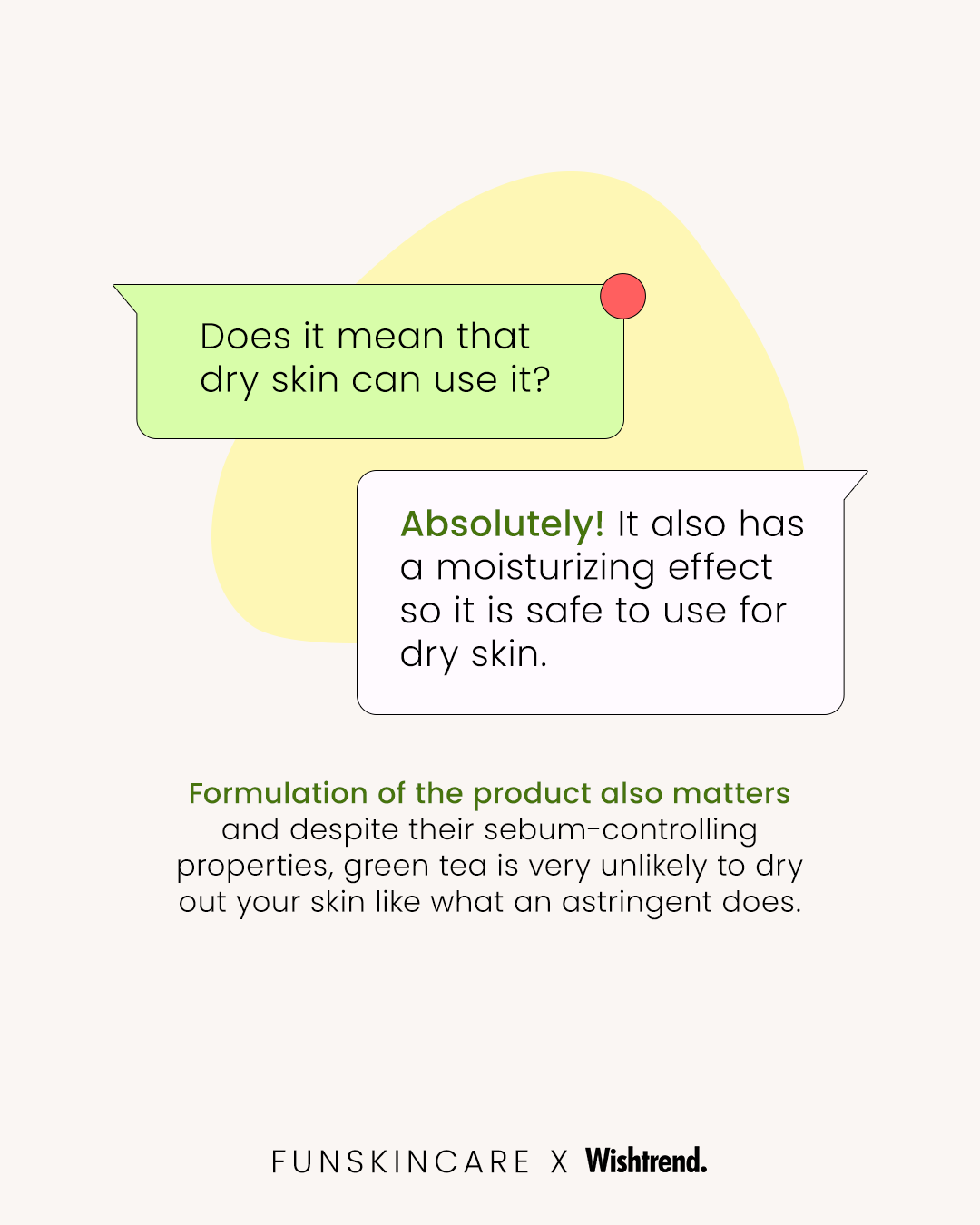 Does it mean that dry skin can use it?

Absolutely! It also has a moisturizing effect so it is safe to use for dry skin.

Formulation of the product also matters and despite their sebum-controlling properties, green tea is very unlikely to dry out your skin like what an astringent does.

FUNSKINCARE X Wishtrend.